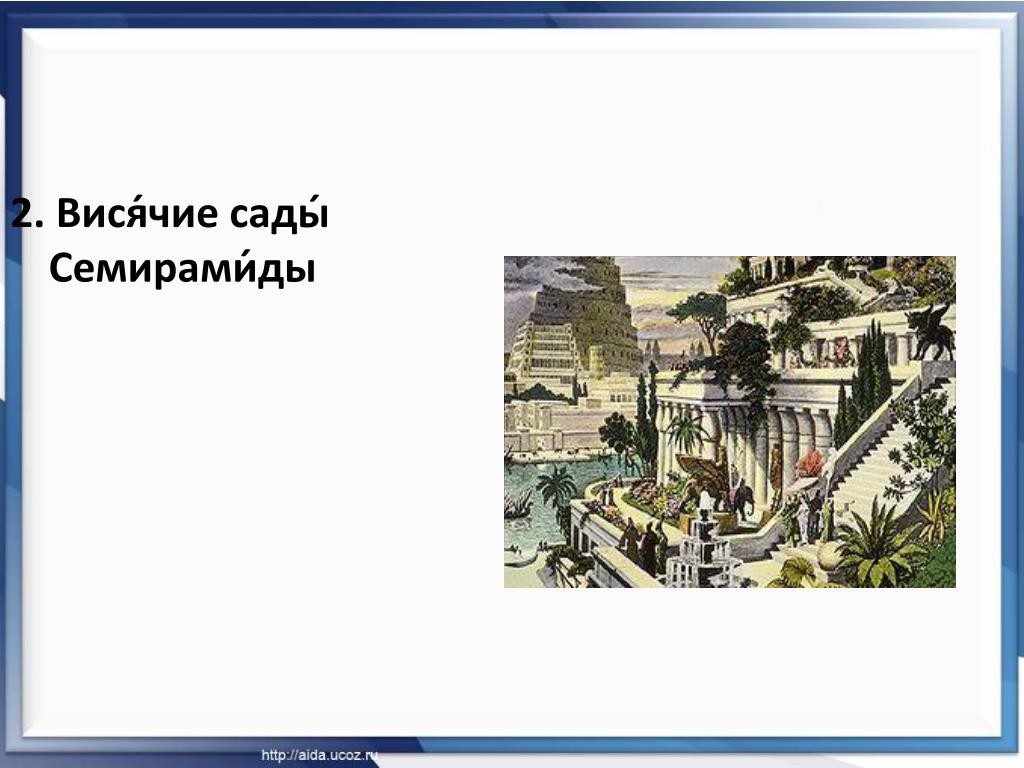 2. Вися́чие сады́ Семирами́ды

http://aida.ucoz.ru